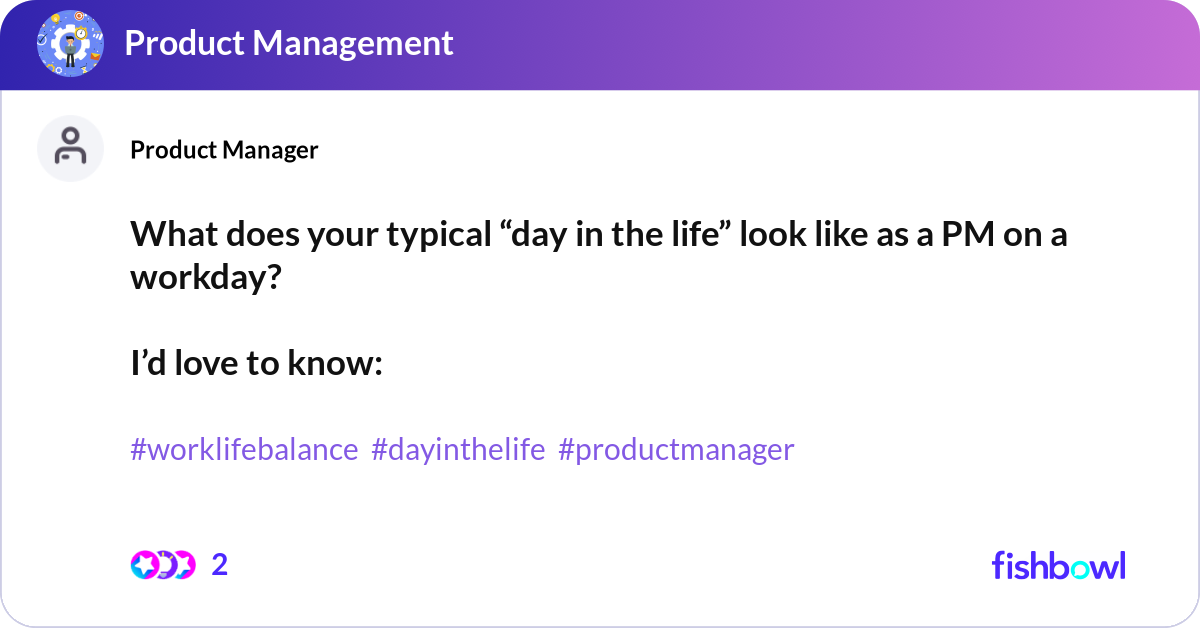 Product Management

Product Manager

What does your typical “day in the life” look like as a PM on a workday?

I’d love to know:

#worklifebalance #dayinthelife #productmanager

2

fishbowl